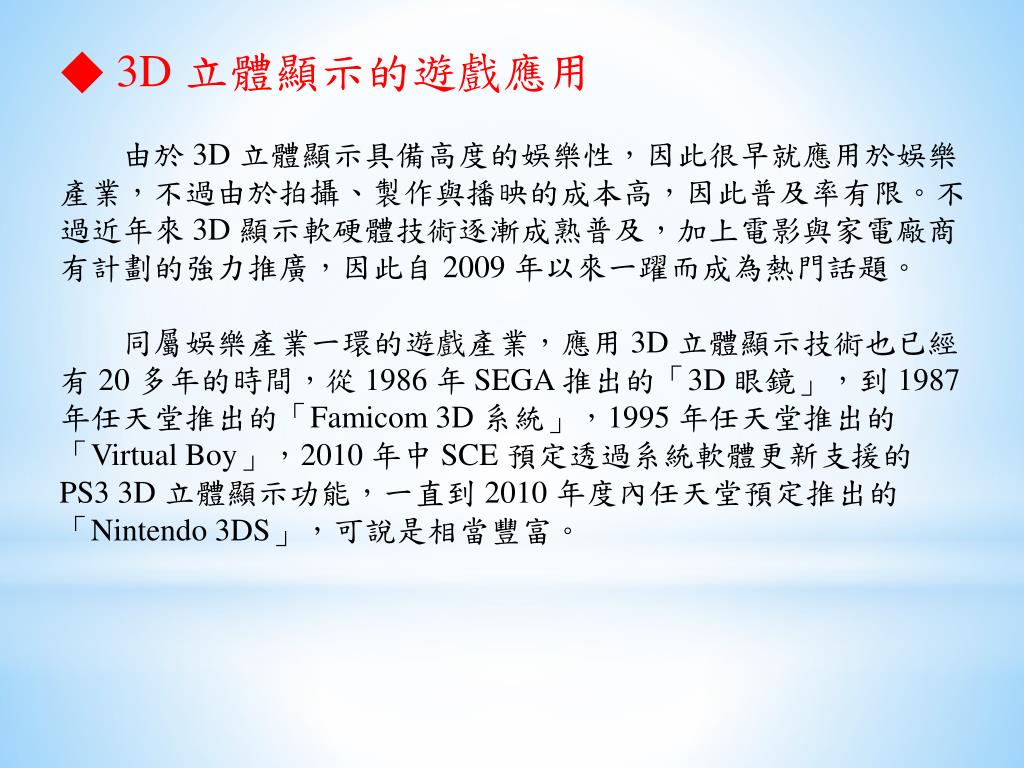 ◆ 3D 立體顯示的遊戲應用

由於 3D 立體顯示具備高度的娛樂性，因此很早就應用於娛樂產業，不過由於拍攝、製作與播映的成本高，因此普及率有限。不過近年來 3D 顯示軟硬體技術逐漸成熟普及，加上電影與家電廠商有計劃的強力推廣，因此自 2009 年以來一躍而成為熱門話題。

同屬娛樂產業一環的遊戲產業，應用 3D 立體顯示技術也已經有 20 多年的時間，從 1986 年 SEGA 推出的「3D 眼鏡」，到 1987 年任天堂推出的「Famicom 3D 系統」，1995 年任天堂推出的「Virtual Boy」，2010 年中 SCE 預定透過系統軟體更新支援的 PS3 3D 立體顯示功能，一直到 2010 年度內任天堂預定推出的「Nintendo 3DS」，可說是相當豐富。